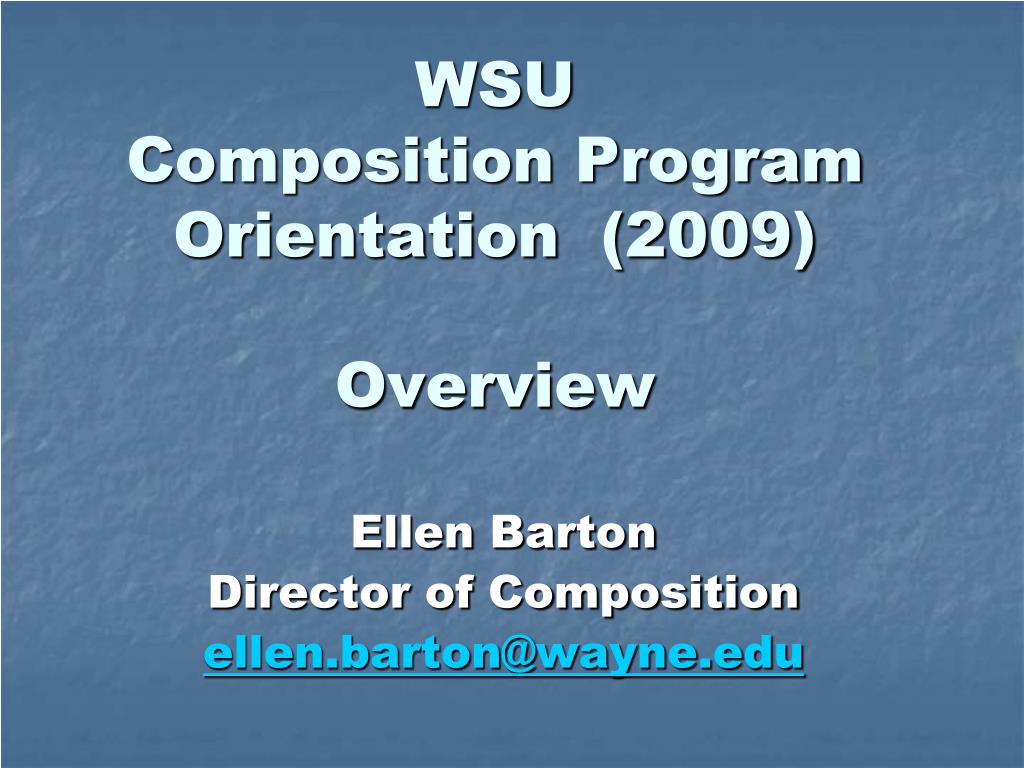 WSU
Composition Program
Orientation (2009)

Overview

Ellen Barton
Director of Composition
ellen.barton@wayne.edu